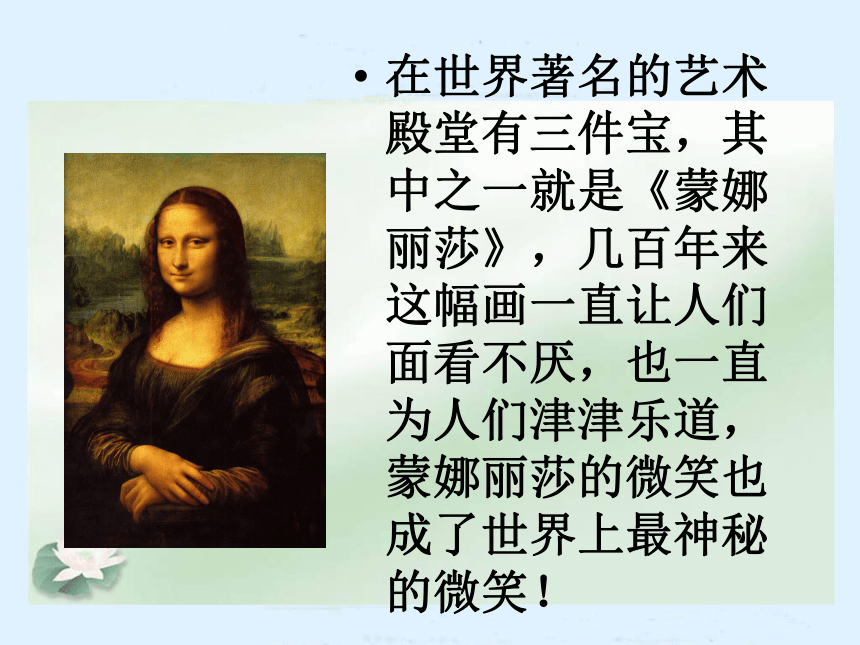 • 在世界著名的艺术殿堂有三件宝，其中之一就是《蒙娜丽莎》，几百年来这幅画一直让人们面看不厌，也一直为人们津津乐道，蒙娜丽莎的微笑也成了世界上最神秘的微笑！